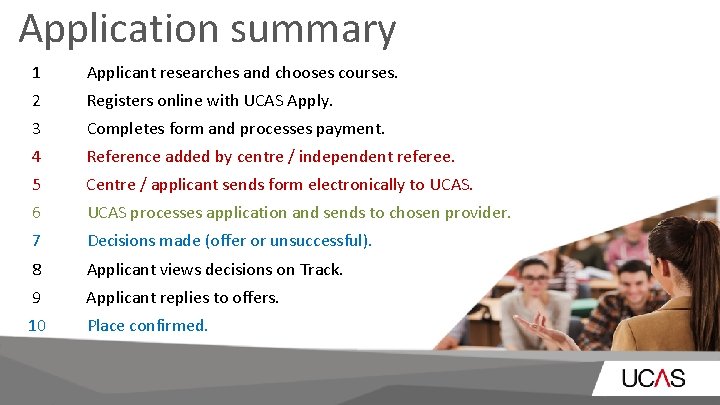 Application summary

1 Applicant researches and chooses courses.

2 Registers online with UCAS Apply.

3 Completes form and processes payment.

4 Reference added by centre / independent referee.

5 Centre / applicant sends form electronically to UCAS.

6 UCAS processes application and sends to chosen provider.

7 Decisions made (offer or unsuccessful).

8 Applicant views decisions on Track.

9 Applicant replies to offers.

10 Place confirmed.

UCAS